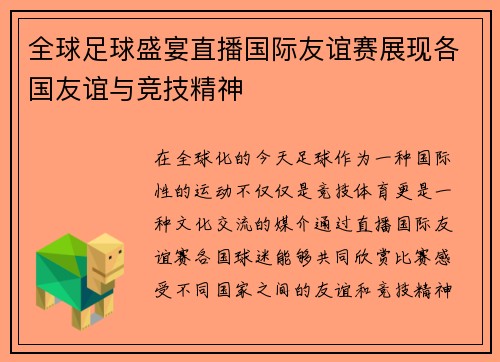 全球足球盛宴直播国际友谊赛展现各国友谊与竞技精神

在全球化的今天足球作为一种国际性的运动不仅仅是竞技体育更是一种文化交流的媒介通过直播国际友谊赛各国球迷能够共同欣赏比赛感受不同国家之间的友谊和竞技精神